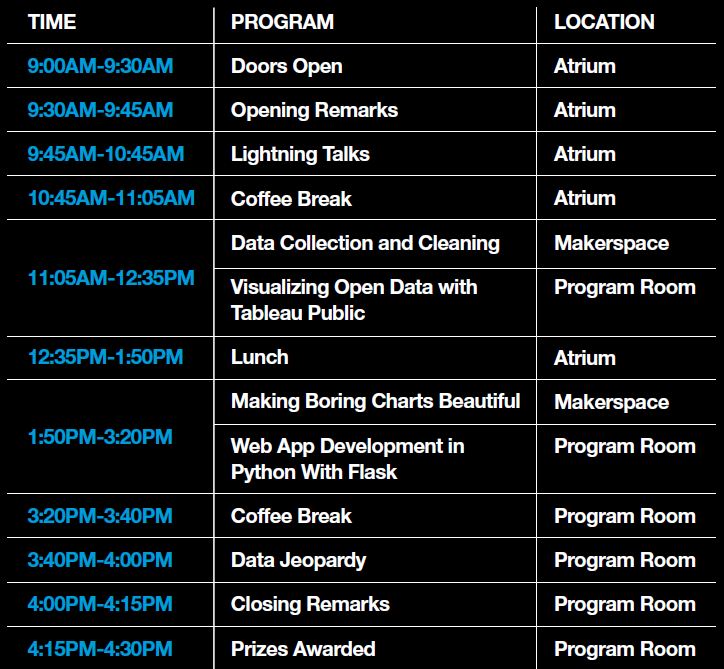 | TIME | PROGRAM | LOCATION |
|---|---|---|
| 9:00AM-9:30AM | Doors Open | Atrium |
| 9:30AM-9:45AM | Opening Remarks | Atrium |
| 9:45AM-10:45AM | Lightning Talks | Atrium |
| 10:45AM-11:05AM | Coffee Break | Atrium |
| 11:05AM-12:35PM | Data Collection and Cleaning | Makerspace |
| | Visualizing Open Data with Tableau Public | Program Room |
| 12:35PM-1:50PM | Lunch | Atrium |
| 1:50PM-3:20PM | Making Boring Charts Beautiful | Makerspace |
| | Web App Development in Python With Flask | Program Room |
| 3:20PM-3:40PM | Coffee Break | Program Room |
| 3:40PM-4:00PM | Data Jeopardy | Program Room |
| 4:00PM-4:15PM | Closing Remarks | Program Room |
| 4:15PM-4:30PM | Prizes Awarded | Program Room |